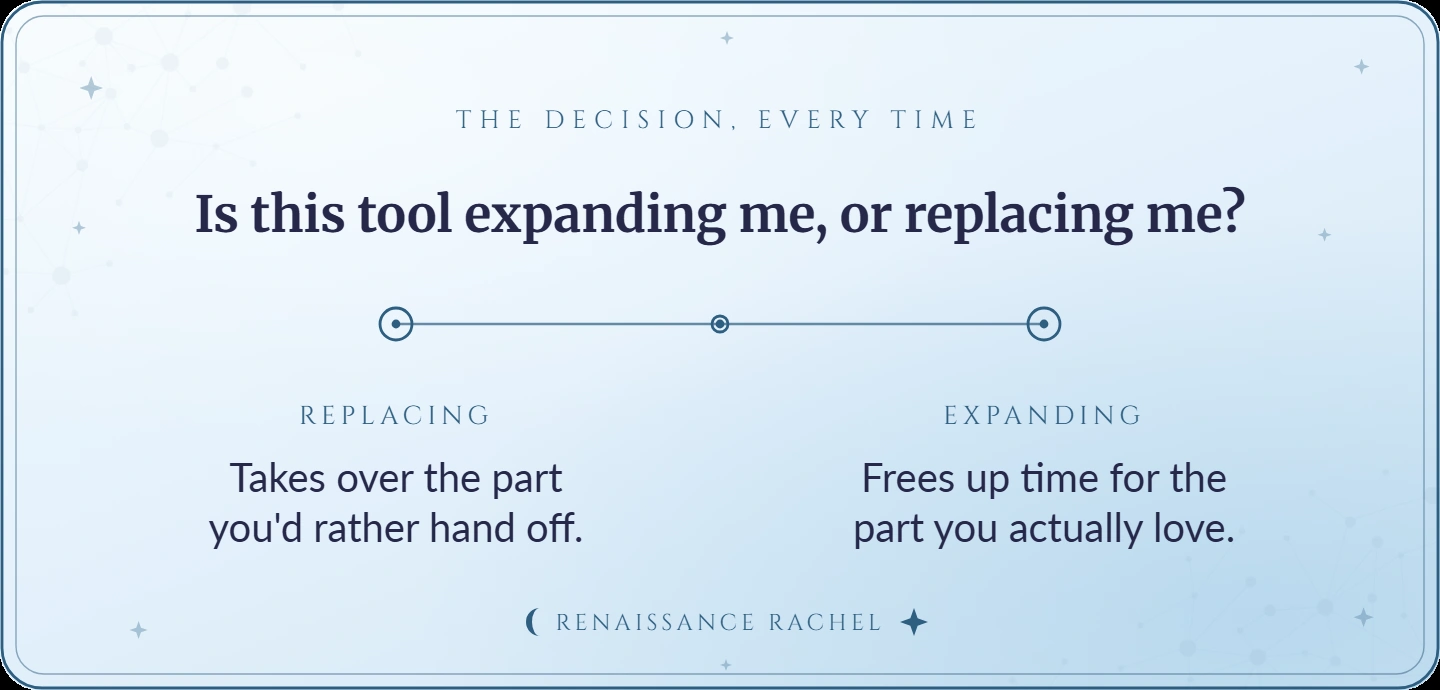 THE DECISION, EVERY TIME

Is this tool expanding me, or replacing me?

REPLACING

Takes over the part you'd rather hand off.

EXPANDING

Frees up time for the part you actually love.

RENAISSANCE RACHEL